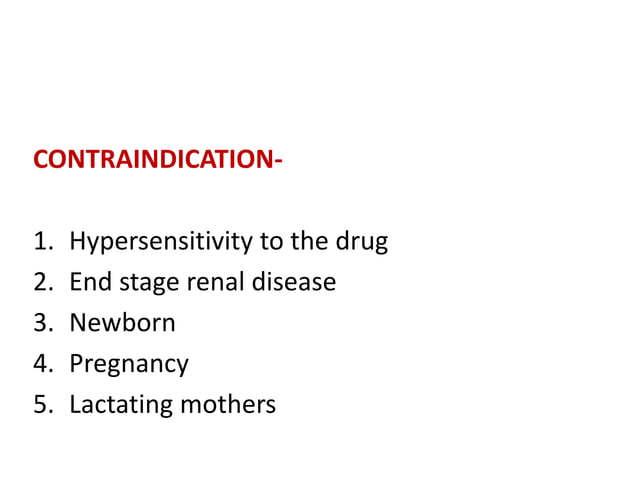 CONTRAINDICATION-

1. Hypersensitivity to the drug
2. End stage renal disease
3. Newborn
4. Pregnancy
5. Lactating mothers